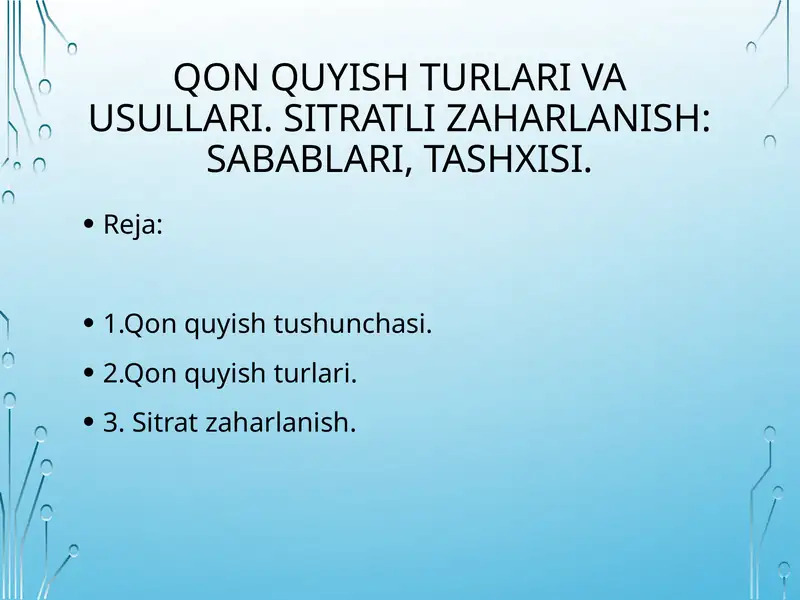 QON QUYISH TURLARI VA USULLARI. SITRATLI ZAHARLANISH: SABABLARI, TASHXISI.

• Reja:

• 1.Qon quyish tushunchasi.

• 2.Qon quyish turlari.

• 3. Sitrat zaharlanish.